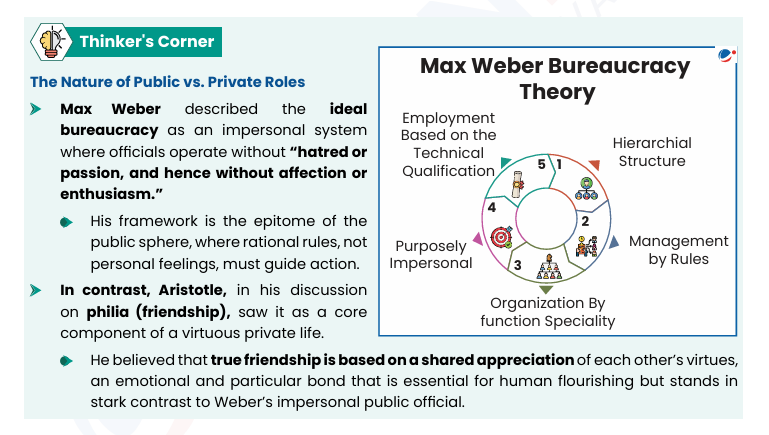 Thinker's Corner

The Nature of Public vs. Private Roles

Max Weber described the ideal bureaucracy as an impersonal system where officials operate without "hatred or passion, and hence without affection or enthusiasm."

His framework is the epitome of the public sphere, where rational rules, not personal feelings, must guide action.

In contrast, Aristotle, in his discussion on philia (friendship), saw it as a core component of a virtuous private life.

He believed that true friendship is based on a shared appreciation of each other's virtues, an emotional and particular bond that is essential for human flourishing but stands in stark contrast to Weber's impersonal public official.

Max Weber Bureaucracy Theory

1 Hierarchial Structure
2 Management by Rules
3 Organization By function Speciality
4 Purposely Impersonal
5 Employment Based on the Technical Qualification